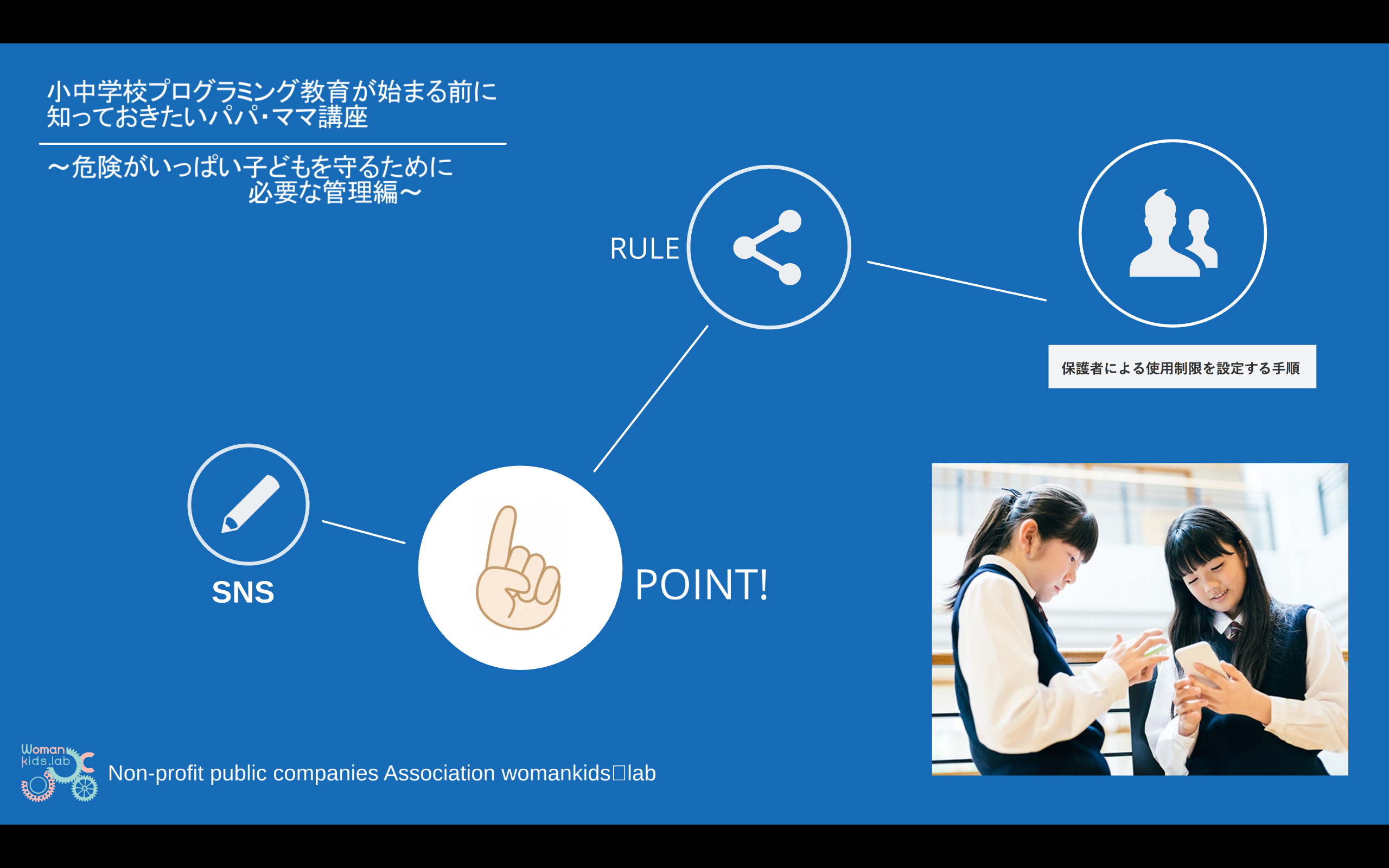 小中学校プログラミング教育が始まる前に知っておきたいパパ・ママ講座

～危険がいっぱい子どもを守るために必要な管理編～

RULE

保護者による使用制限を設定する手順

SNS

POINT!

Woman kids.lab

Non-profit public companies Association womankids□lab